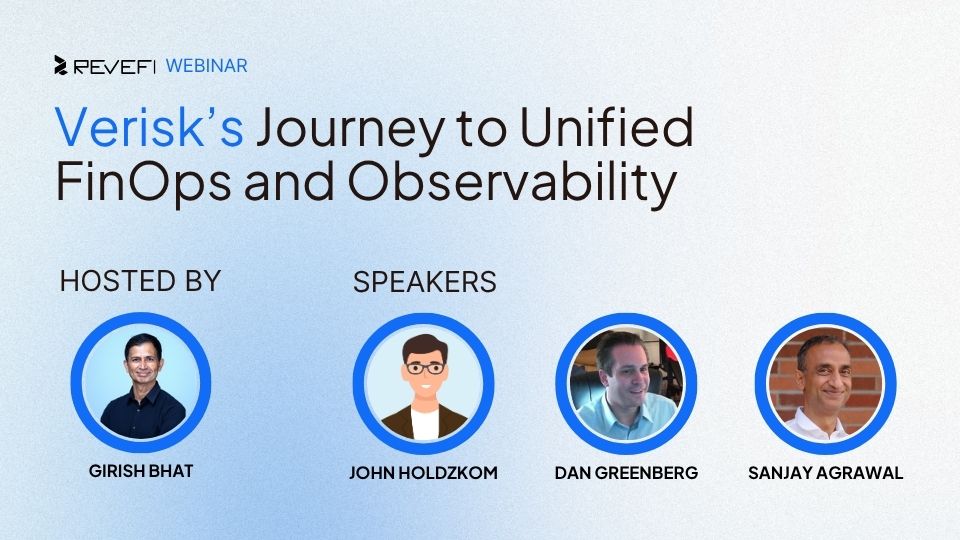 REVEFI WEBINAR

Verisk's Journey to Unified FinOps and Observability

HOSTED BY

GIRISH BHAT

SPEAKERS

JOHN HOLDZKOM

DAN GREENBERG

SANJAY AGRAWAL